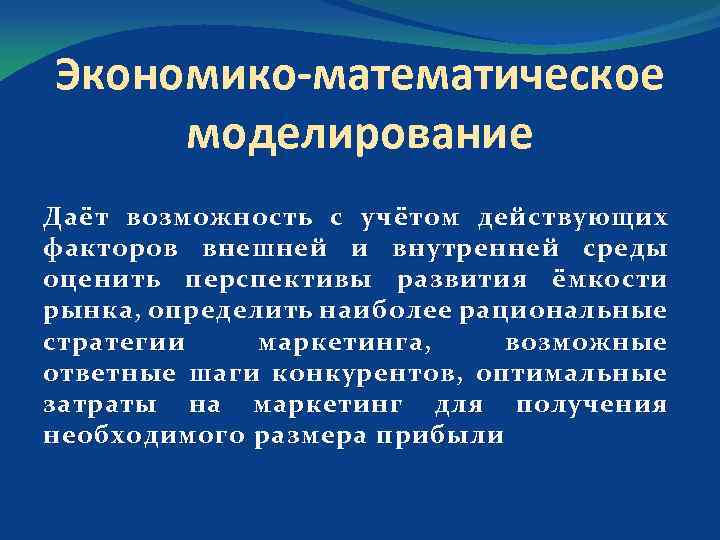 Экономико-математическое моделирование

Даёт возможность с учётом действующих факторов внешней и внутренней среды оценить перспективы развития ёмкости рынка, определить наиболее рациональные стратегии маркетинга, возможные ответные шаги конкурентов, оптимальные затраты на маркетинг для получения необходимого размера прибыли